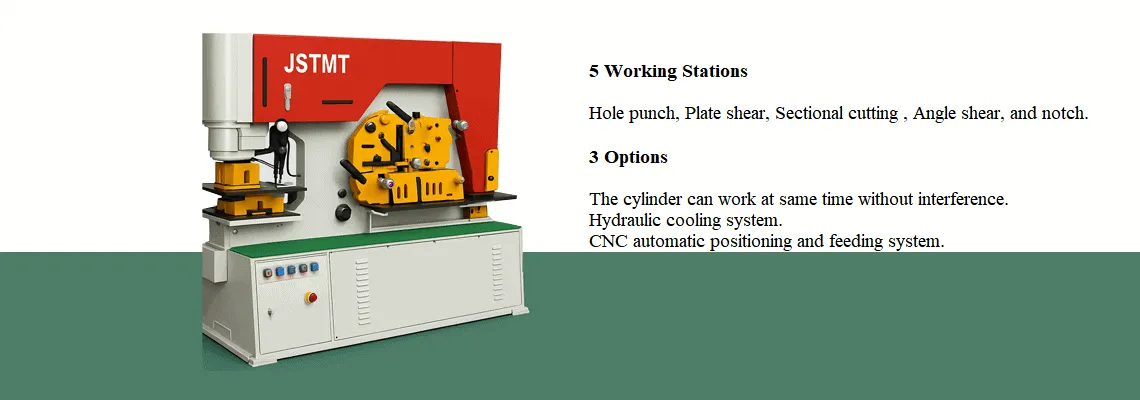 JSTMT

5 Working Stations

Hole punch, Plate shear, Sectional cutting , Angle shear, and notch.

3 Options

The cylinder can work at same time without interference.
Hydraulic cooling system.
CNC automatic positioning and feeding system.